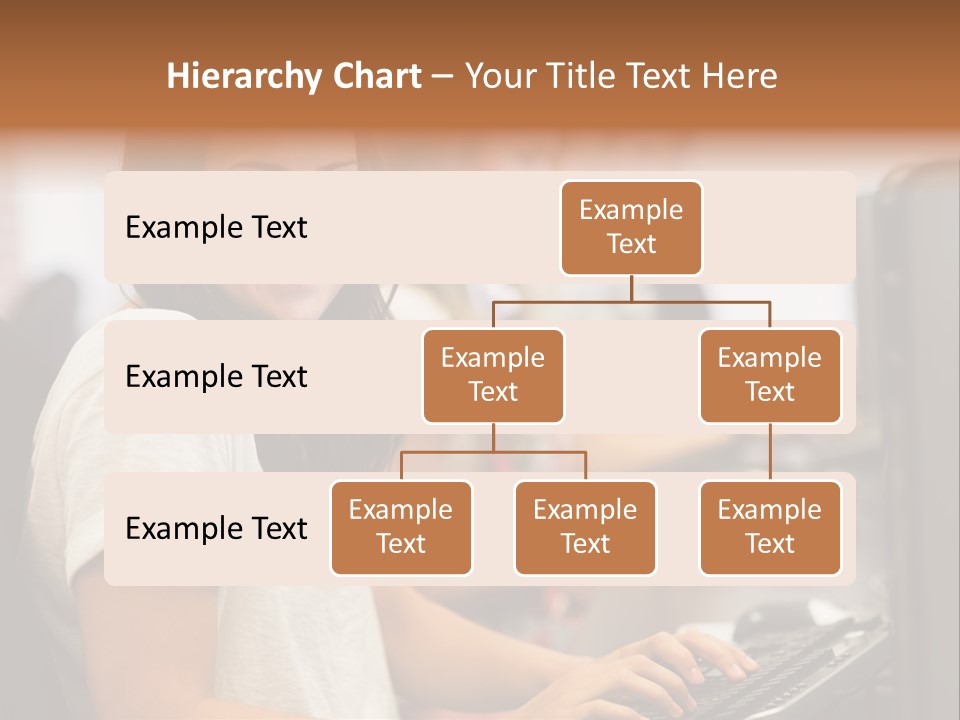 Hierarchy Chart – Your Title Text Here

Example Text

Example Text

Example Text

Example Text

Example Text

Example Text

Example Text

Example Text

Example Text